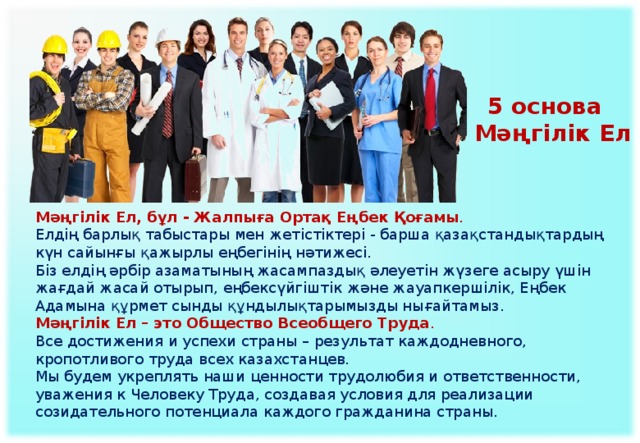 5 основа
Мәңгілік Ел

Мәңгілік Ел, бұл - Жалпыға Ортақ Еңбек Қоғамы.
Елдің барлық табыстары мен жетістіктері - барша қазақстандықтардың күн сайынғы қажырлы еңбегінің нәтижесі.
Біз елдің әрбір азаматының жасампаздық әлеуетін жүзеге асыру үшін жағдай жасай отырып, еңбексүйгіштік және жауапкершілік, Еңбек Адамына құрмет сынды құндылықтарымызды нығайтамыз.
Мәңгілік Ел – это Общество Всеобщего Труда.
Все достижения и успехи страны – результат каждодневного, кропотливого труда всех казахстанцев.
Мы будем укреплять наши ценности трудолюбия и ответственности, уважения к Человеку Труда, создавая условия для реализации созидательного потенциала каждого гражданина страны.